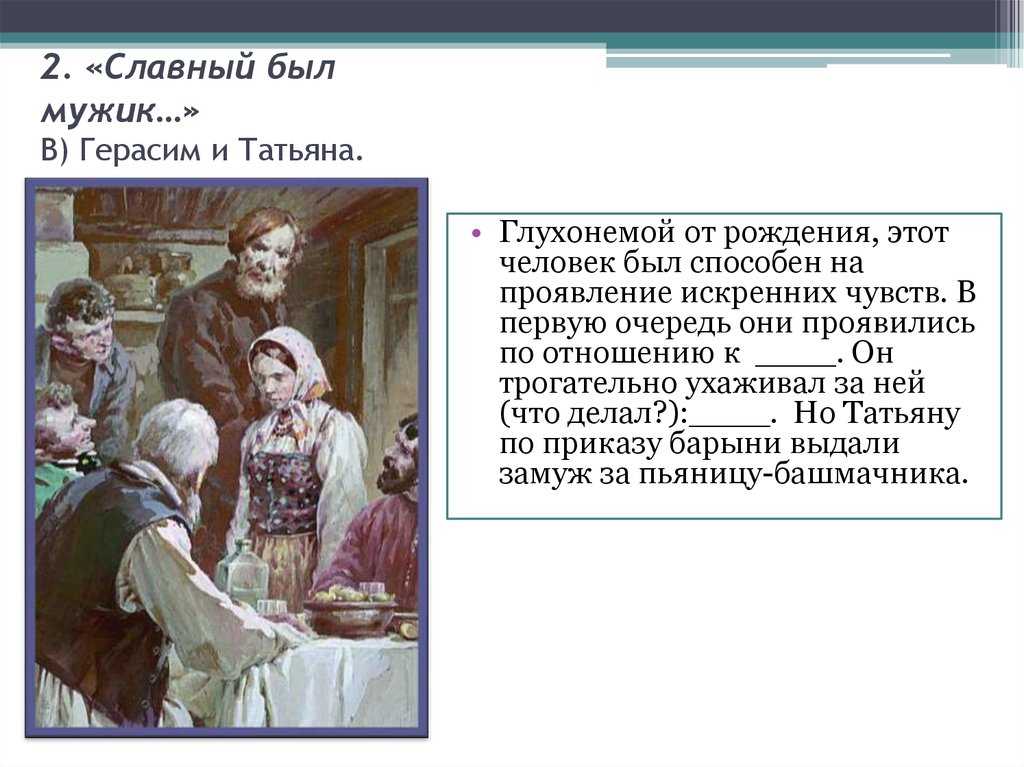 2. «Славный был мужик…»
В) Герасим и Татьяна.

• Глухонемой от рождения, этот человек был способен на проявление искренних чувств. В первую очередь они проявились по отношению к _____. Он трогательно ухаживал за ней (что делал?):_____. Но Татьяну по приказу барыни выдали замуж за пьяницу-башмачника.